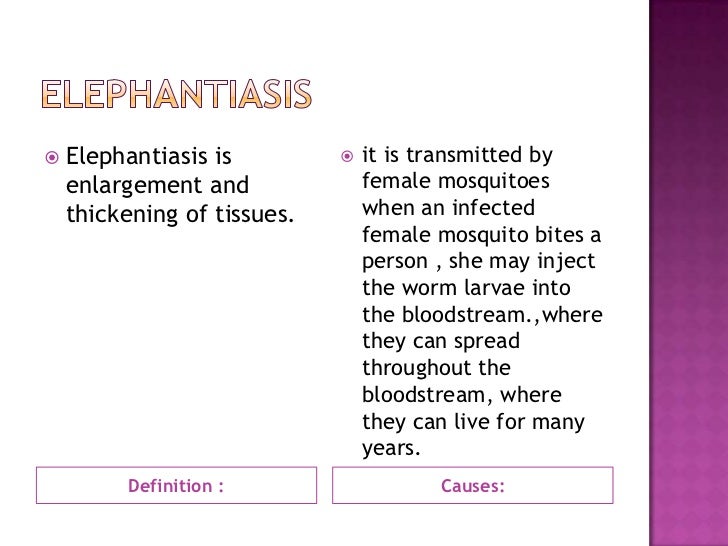 ELEPHANTIASIS

Elephantiasis is enlargement and thickening of tissues.

Definition :

it is transmitted by female mosquitoes when an infected female mosquito bites a person , she may inject the worm larvae into the bloodstream.,where they can spread throughout the bloodstream, where they can live for many years.

Causes: